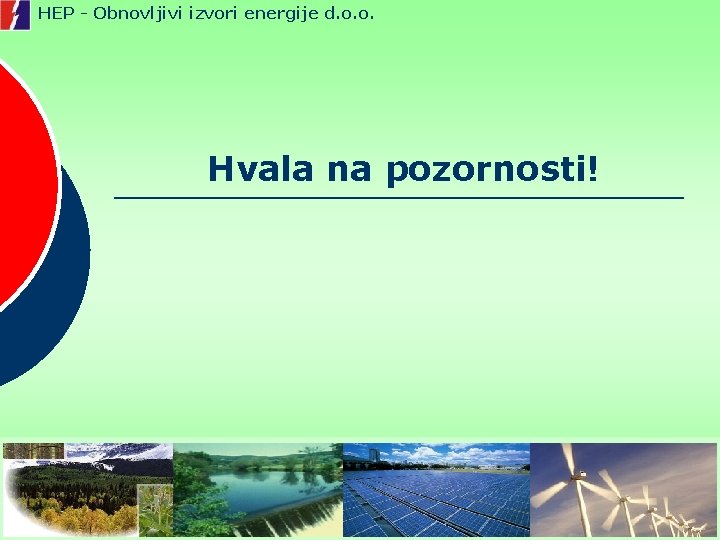 HEP - Obnovljivi izvori energije d.o.o.

Hvala na pozornosti!